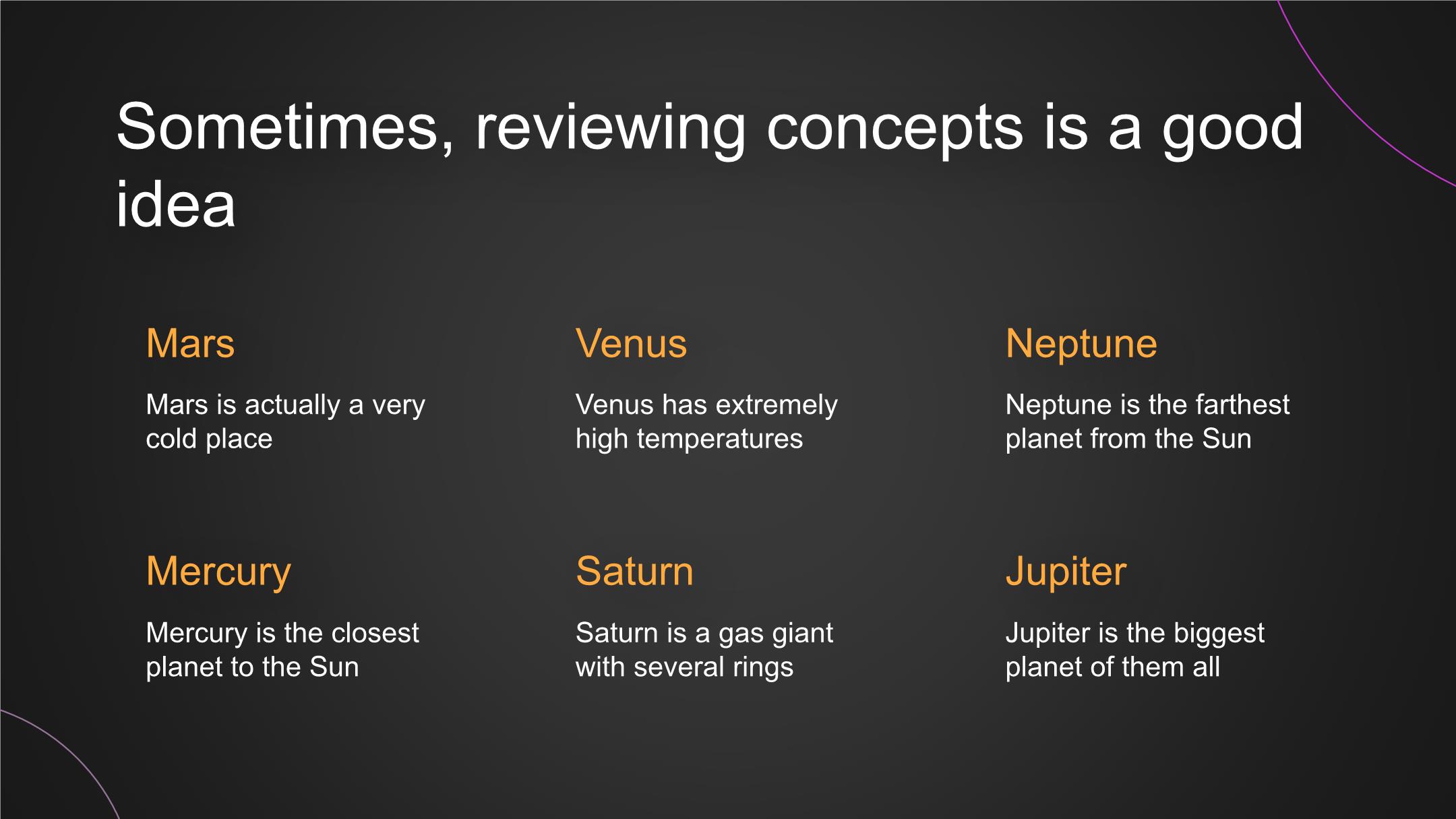 Sometimes, reviewing concepts is a good idea

Mars

Mars is actually a very cold place

Venus

Venus has extremely high temperatures

Neptune

Neptune is the farthest planet from the Sun

Mercury

Mercury is the closest planet to the Sun

Saturn

Saturn is a gas giant with several rings

Jupiter

Jupiter is the biggest planet of them all